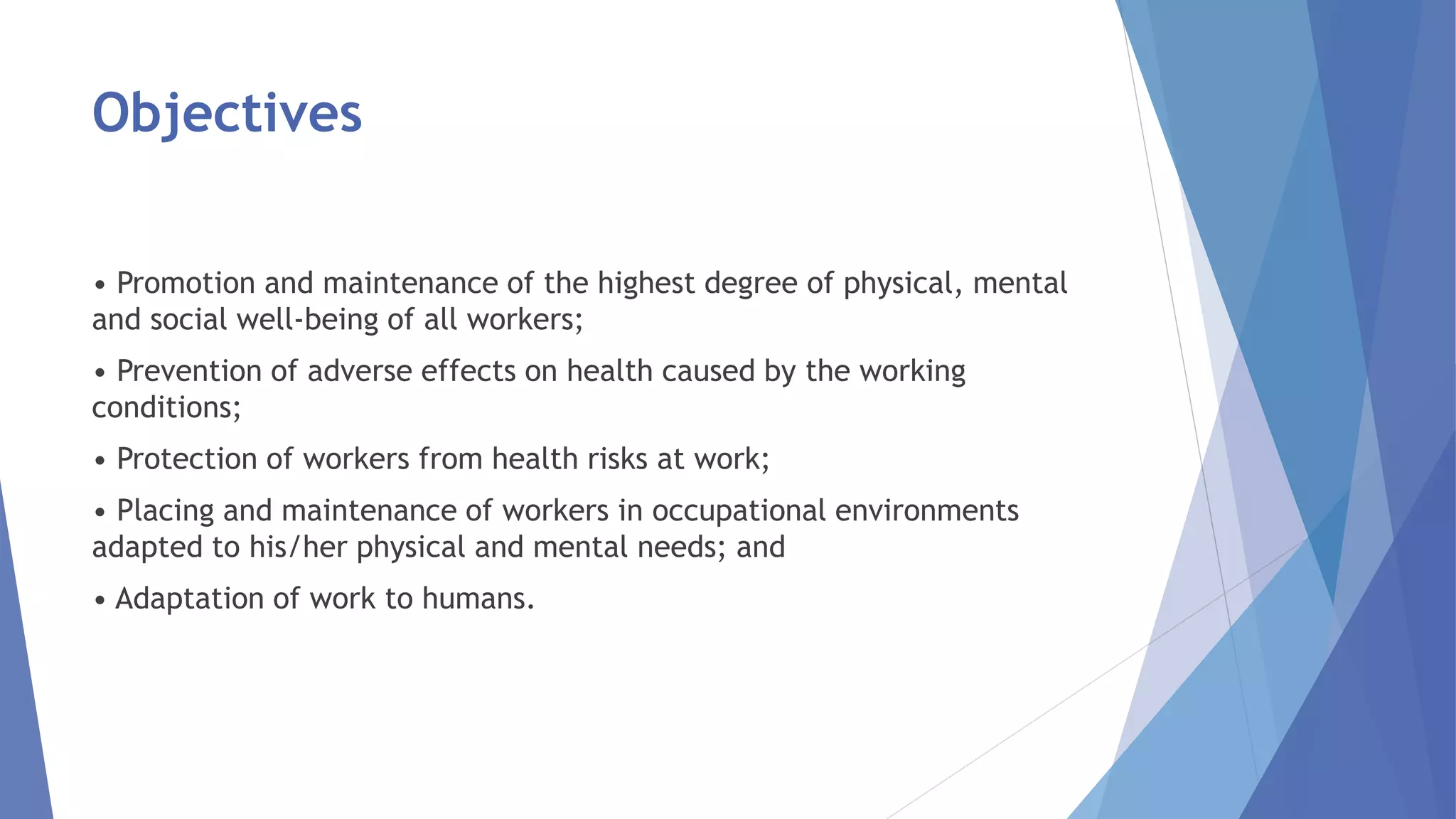 Objectives

• Promotion and maintenance of the highest degree of physical, mental and social well-being of all workers;

• Prevention of adverse effects on health caused by the working conditions;

• Protection of workers from health risks at work;

• Placing and maintenance of workers in occupational environments adapted to his/her physical and mental needs; and

• Adaptation of work to humans.